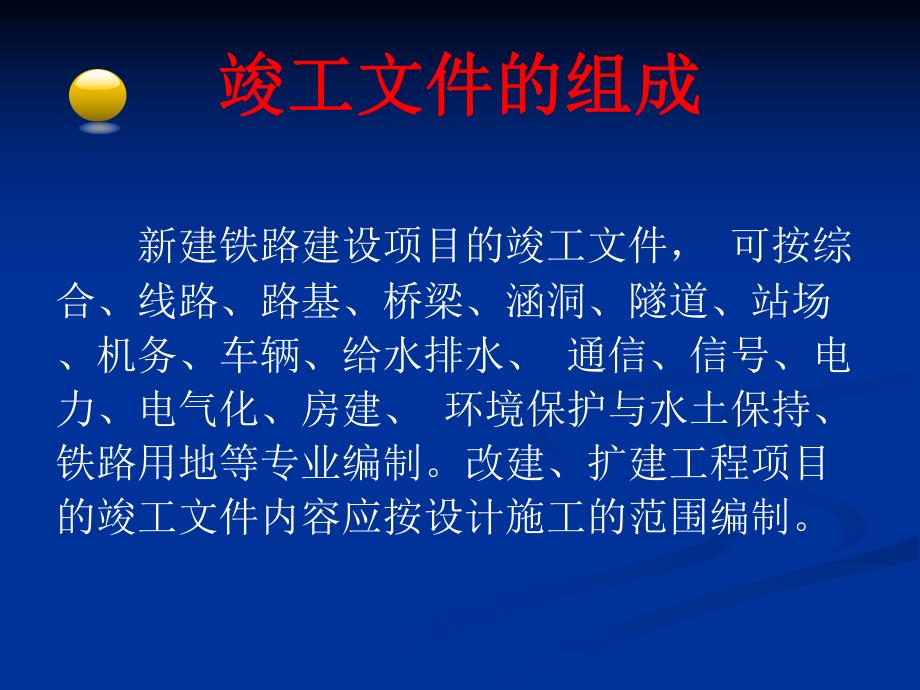 竣工文件的组成

新建铁路建设项目的竣工文件， 可按综合、线路、路基、桥梁、涵洞、隧道、站场、机务、车辆、给水排水、 通信、信号、电力、电气化、房建、 环境保护与水土保持、铁路用地等专业编制。改建、扩建工程项目的竣工文件内容应按设计施工的范围编制。